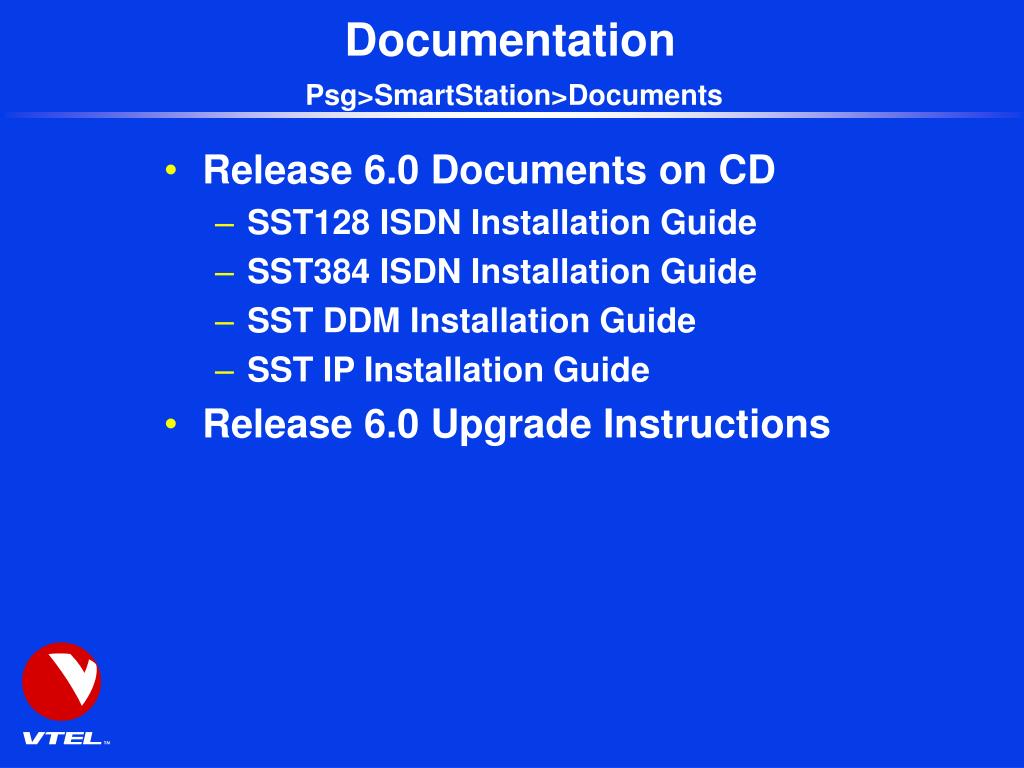 Documentation

Psg>SmartStation>Documents

• Release 6.0 Documents on CD
– SST128 ISDN Installation Guide
– SST384 ISDN Installation Guide
– SST DDM Installation Guide
– SST IP Installation Guide
• Release 6.0 Upgrade Instructions

VTEL™